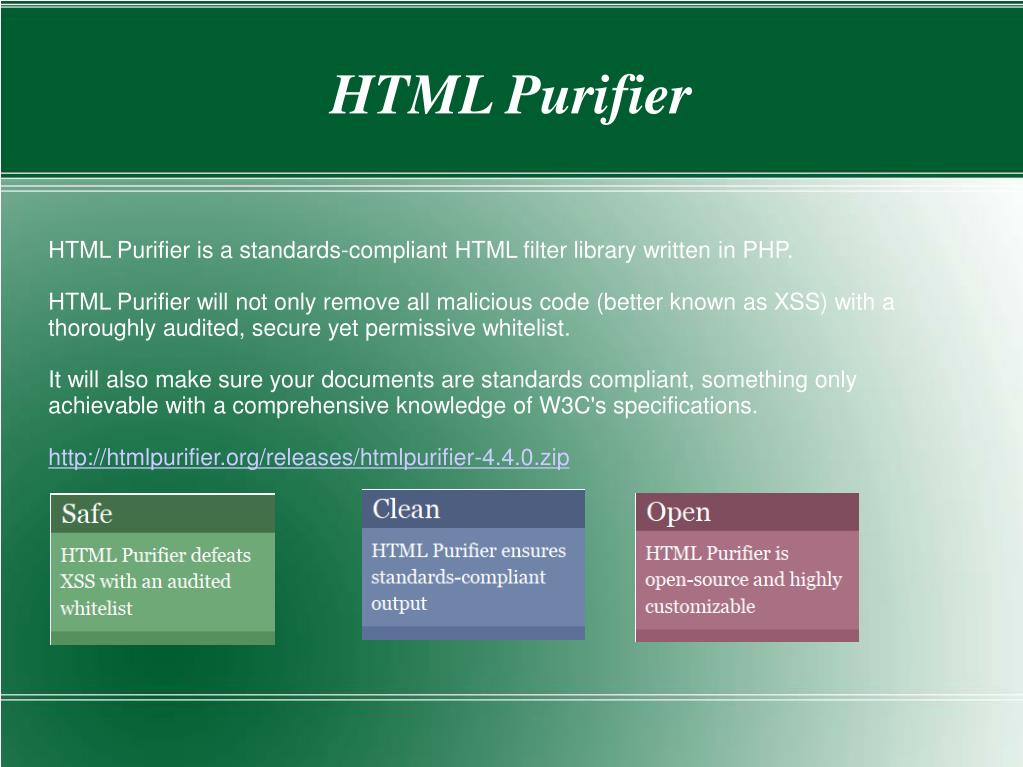 HTML Purifier

HTML Purifier is a standards-compliant HTML filter library written in PHP.

HTML Purifier will not only remove all malicious code (better known as XSS) with a thoroughly audited, secure yet permissive whitelist.

It will also make sure your documents are standards compliant, something only achievable with a comprehensive knowledge of W3C's specifications.

http://htmlpurifier.org/releases/htmlpurifier-4.4.0.zip

Safe

HTML Purifier defeats XSS with an audited whitelist

Clean

HTML Purifier ensures standards-compliant output

Open

HTML Purifier is open-source and highly customizable